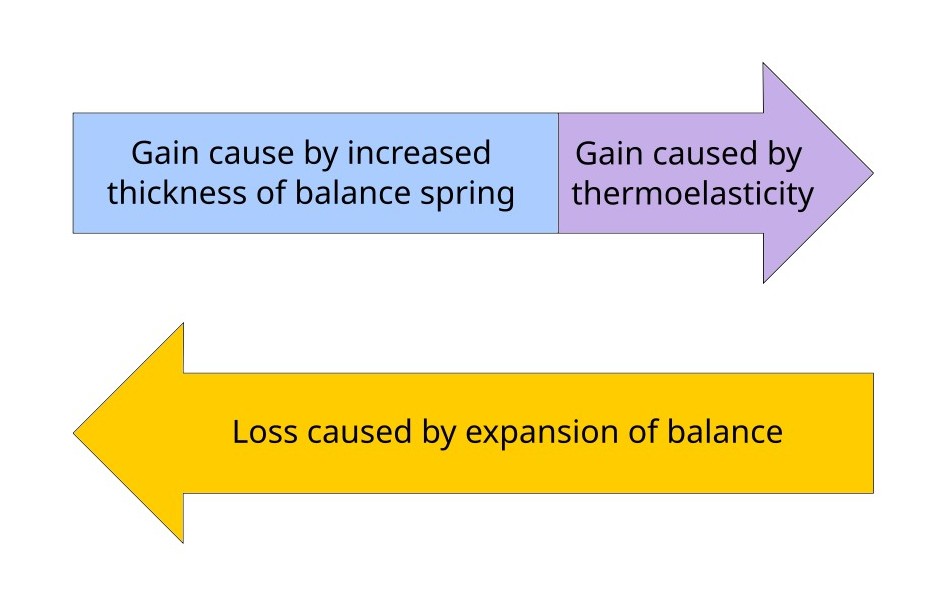 Gain cause by increased thickness of balance spring

Gain caused by thermoelasticity

Loss caused by expansion of balance